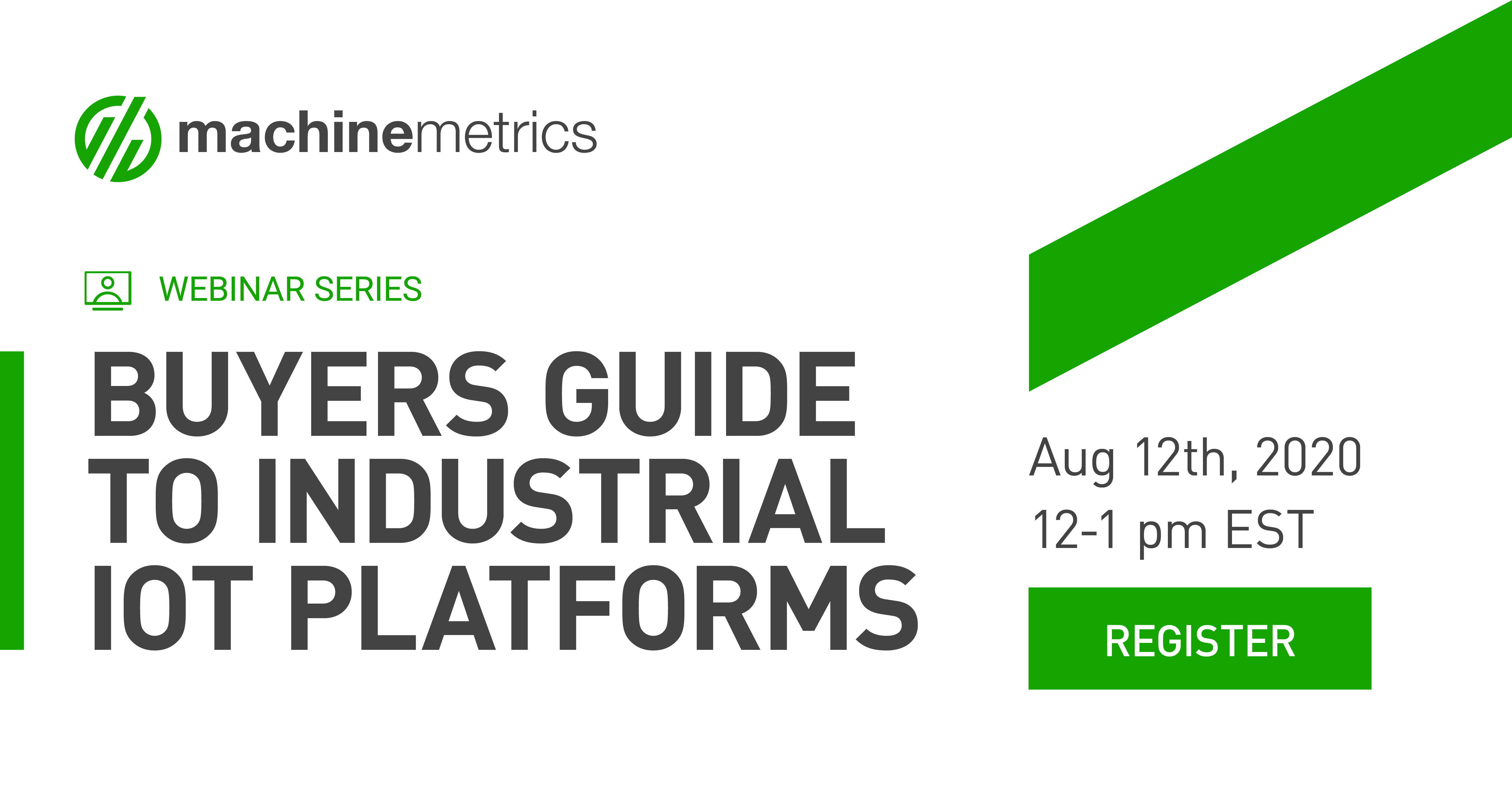 machinemetrics

WEBINAR SERIES

BUYERS GUIDE TO INDUSTRIAL IOT PLATFORMS

Aug 12th, 2020
12-1 pm EST

REGISTER